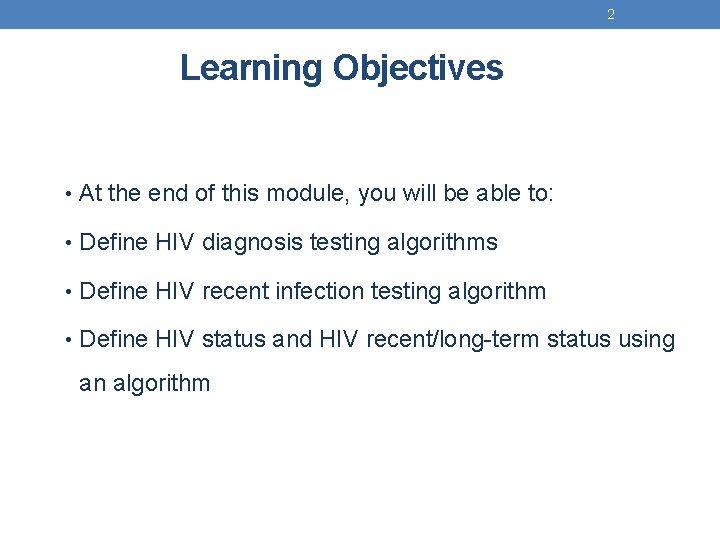 2

Learning Objectives

• At the end of this module, you will be able to:

• Define HIV diagnosis testing algorithms

• Define HIV recent infection testing algorithm

• Define HIV status and HIV recent/long-term status using an algorithm